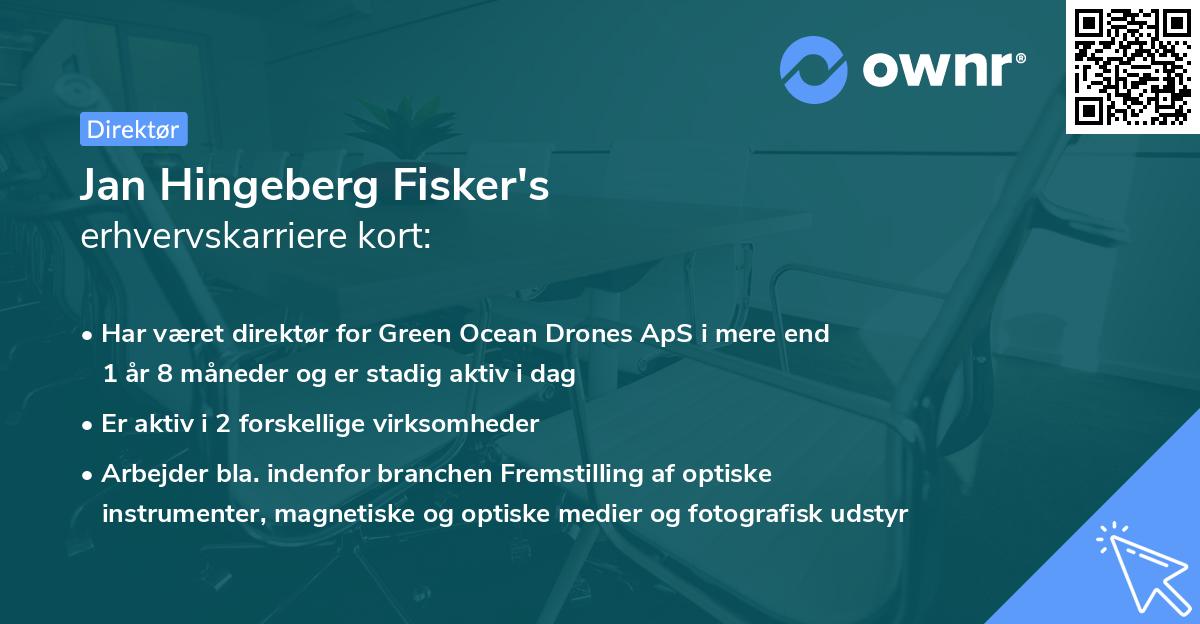 ownr®

Direktør

Jan Hingeberg Fisker's
erhvervskarriere kort:

• Har været direktør for Green Ocean Drones ApS i mere end 1 år 8 måneder og er stadig aktiv i dag
• Er aktiv i 2 forskellige virksomheder
• Arbejder bla. indenfor branchen Fremstilling af optiske instrumenter, magnetiske og optiske medier og fotografisk udstyr